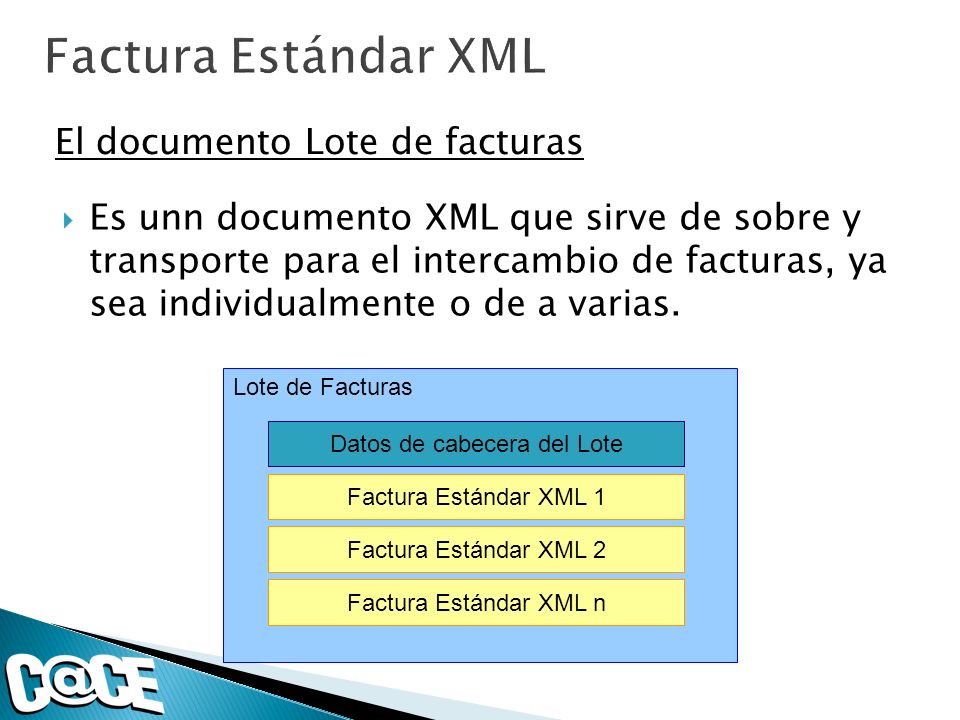 Factura Estándar XML

El documento Lote de facturas

Es unn documento XML que sirve de sobre y transporte para el intercambio de facturas, ya sea individualmente o de a varias.

Lote de Facturas

Datos de cabecera del Lote

Factura Estándar XML 1

Factura Estándar XML 2

Factura Estándar XML n

C@CE